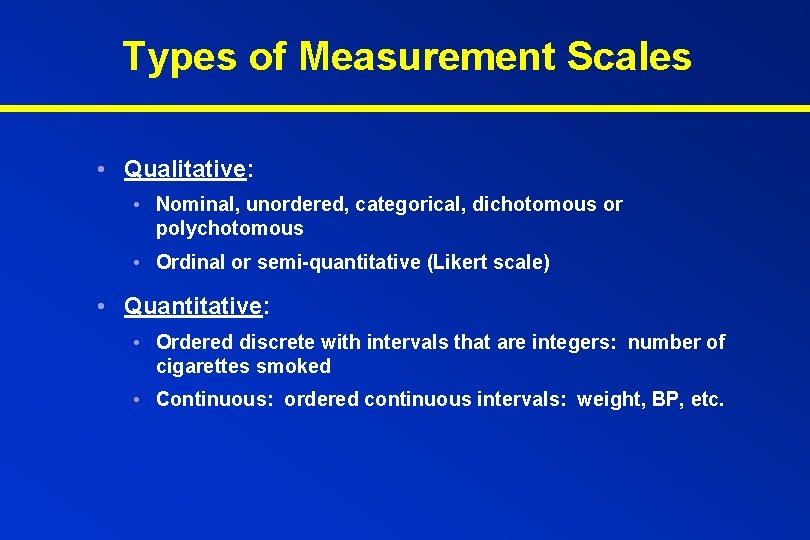 Types of Measurement Scales

• Qualitative:

• Nominal, unordered, categorical, dichotomous or polychotomous

• Ordinal or semi-quantitative (Likert scale)

• Quantitative:

• Ordered discrete with intervals that are integers: number of cigarettes smoked

• Continuous: ordered continuous intervals: weight, BP, etc.